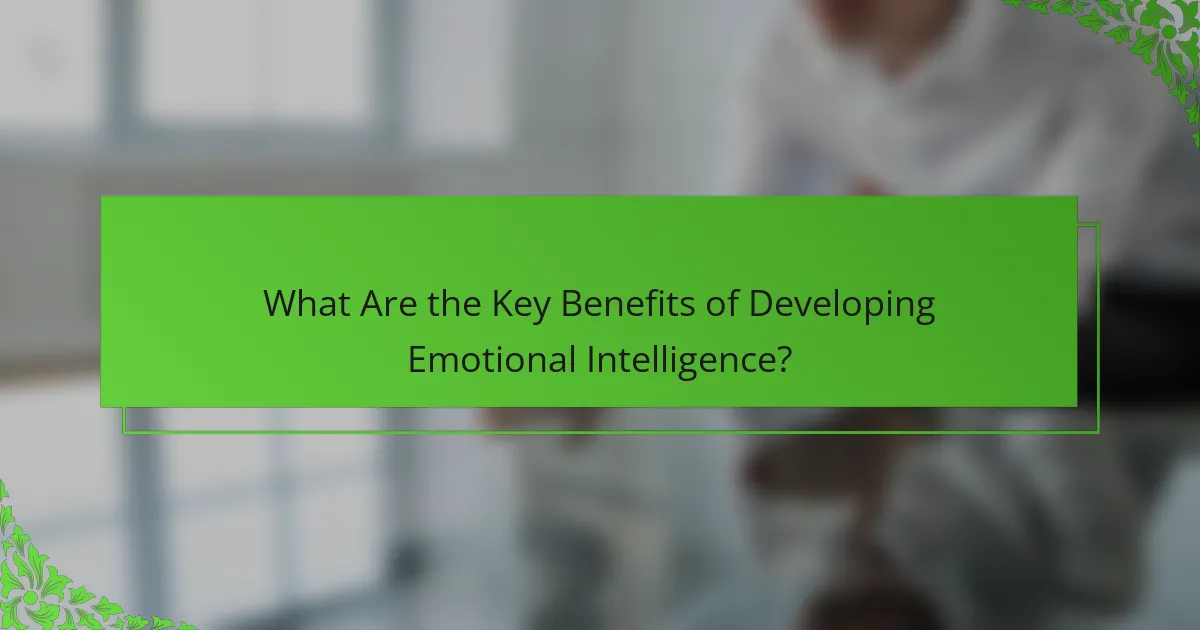 What Are the Key Benefits of Developing Emotional Intelligence?